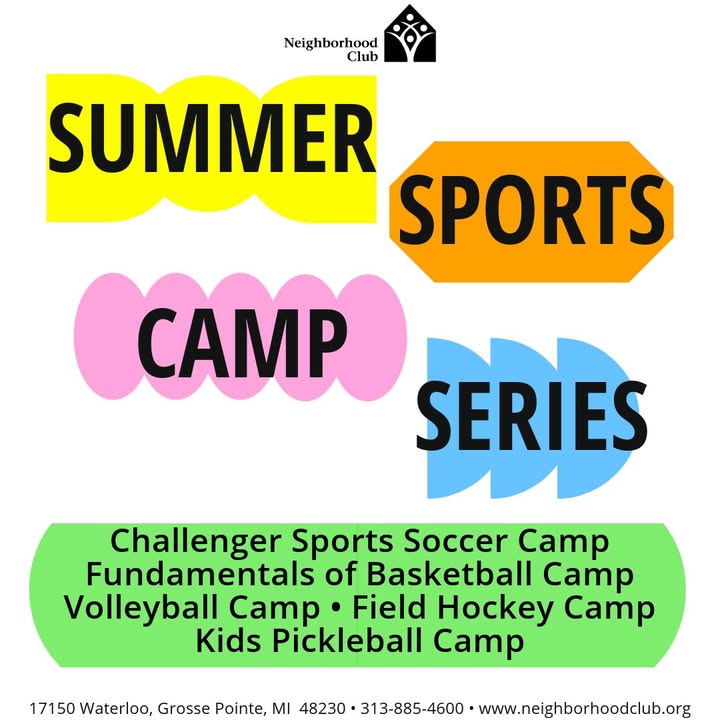 Neighborhood Club

SUMMER

SPORTS

CAMP

SERIES

Challenger Sports Soccer Camp
Fundamentals of Basketball Camp
Volleyball Camp • Field Hockey Camp
Kids Pickleball Camp

17150 Waterloo, Grosse Pointe, MI 48230 • 313-885-4600 • www.neighborhoodclub.org